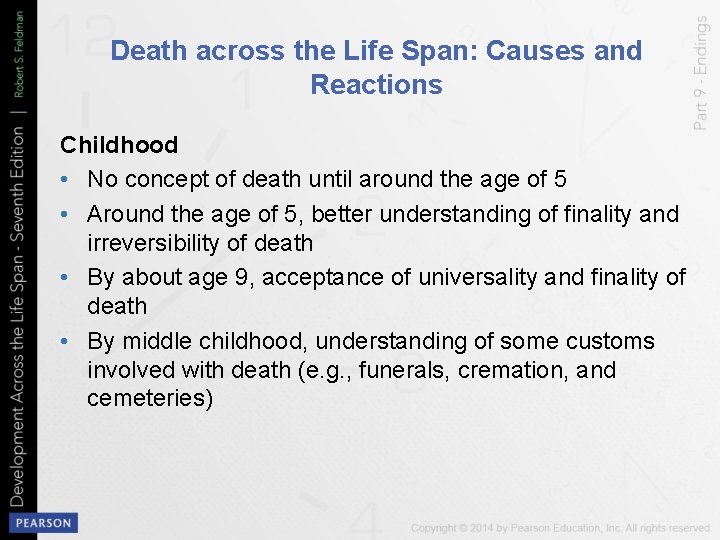 Development Across the Life Span - Seventh Edition | Robert S. Feldman

Part 9 - Endings

Death across the Life Span: Causes and Reactions

Childhood

• No concept of death until around the age of 5
• Around the age of 5, better understanding of finality and irreversibility of death
• By about age 9, acceptance of universality and finality of death
• By middle childhood, understanding of some customs involved with death (e.g., funerals, cremation, and cemeteries)

PEARSON

Copyright © 2014 by Pearson Education, Inc. All rights reserved.